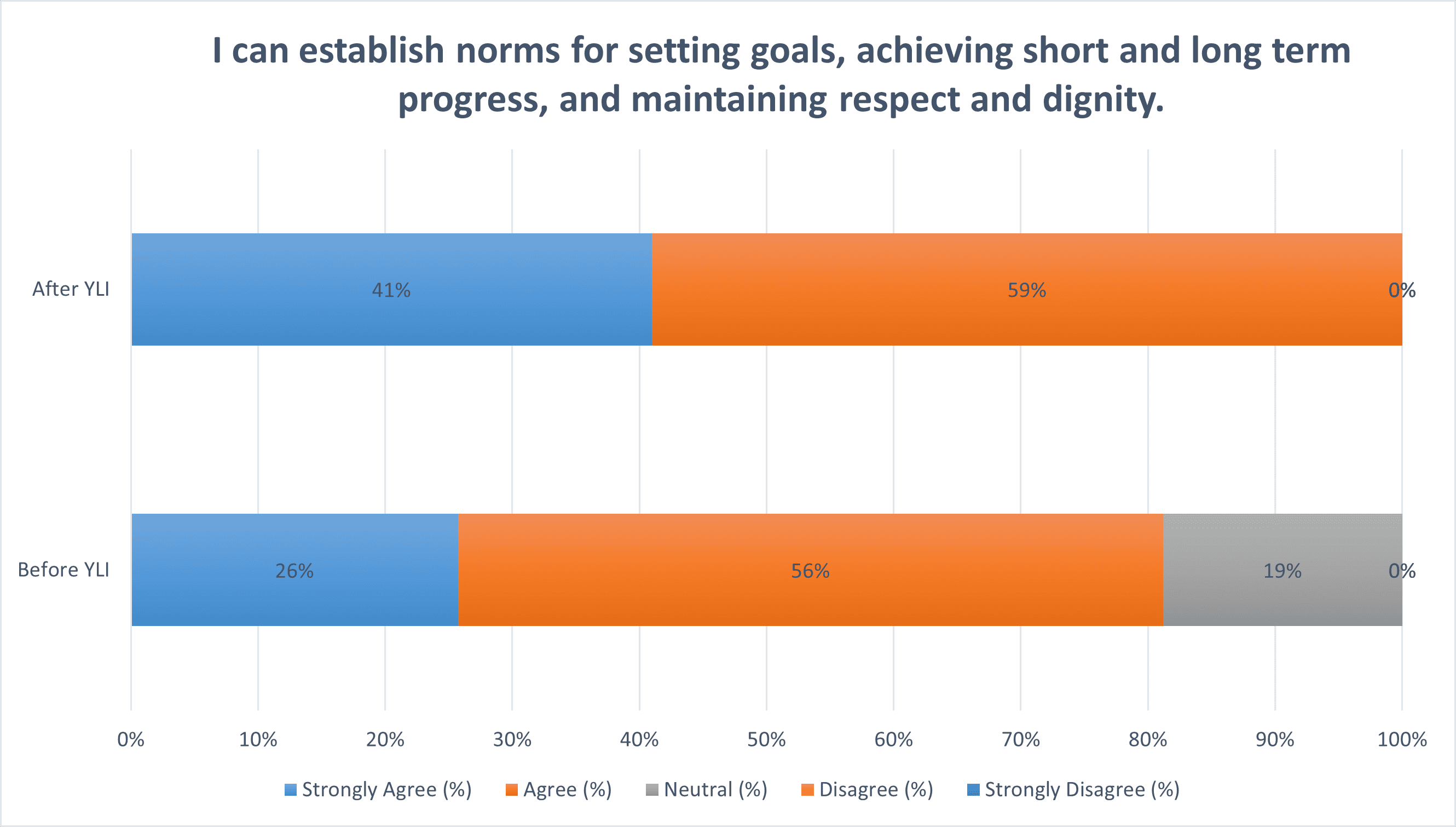 I can establish norms for setting goals, achieving short and long term progress, and maintaining respect and dignity.

After YLI
41%
59%
0%

Before YLI
26%
56%
19%
0%

0%
10%
20%
30%
40%
50%
60%
70%
80%
90%
100%

Strongly Agree (%)
Agree (%)
Neutral (%)
Disagree (%)
Strongly Disagree (%)